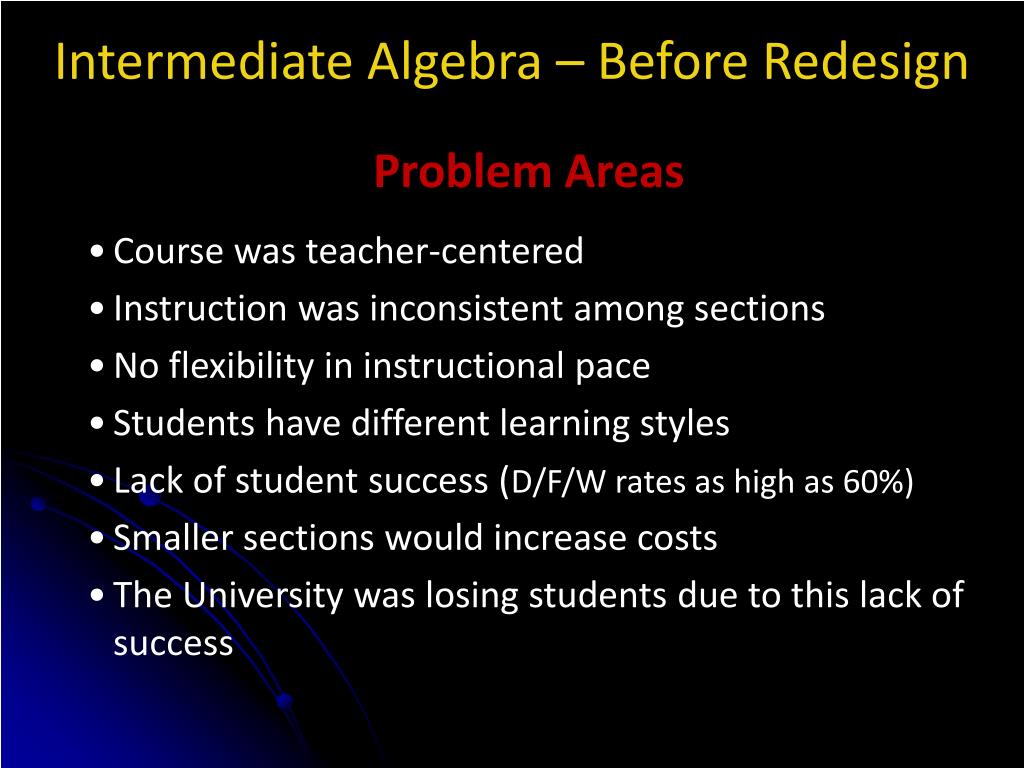 Intermediate Algebra – Before Redesign

Problem Areas

• Course was teacher-centered
• Instruction was inconsistent among sections
• No flexibility in instructional pace
• Students have different learning styles
• Lack of student success (D/F/W rates as high as 60%)
• Smaller sections would increase costs
• The University was losing students due to this lack of success